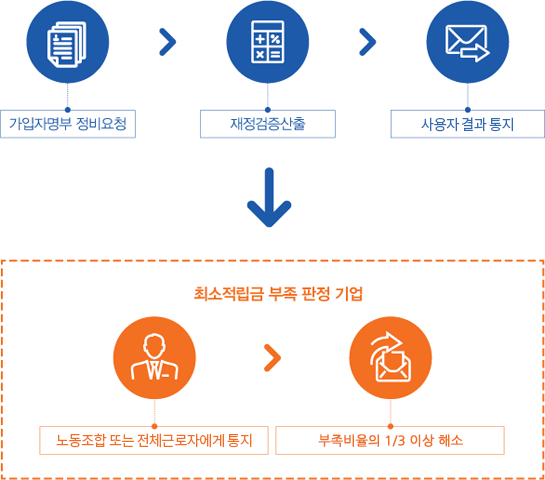 가입자명부 정비요청

재정검증산출

사용자 결과 통지

최소적립금 부족 판정 기업

노동조합 또는 전체근로자에게 통지

부족비율의 1/3 이상 해소